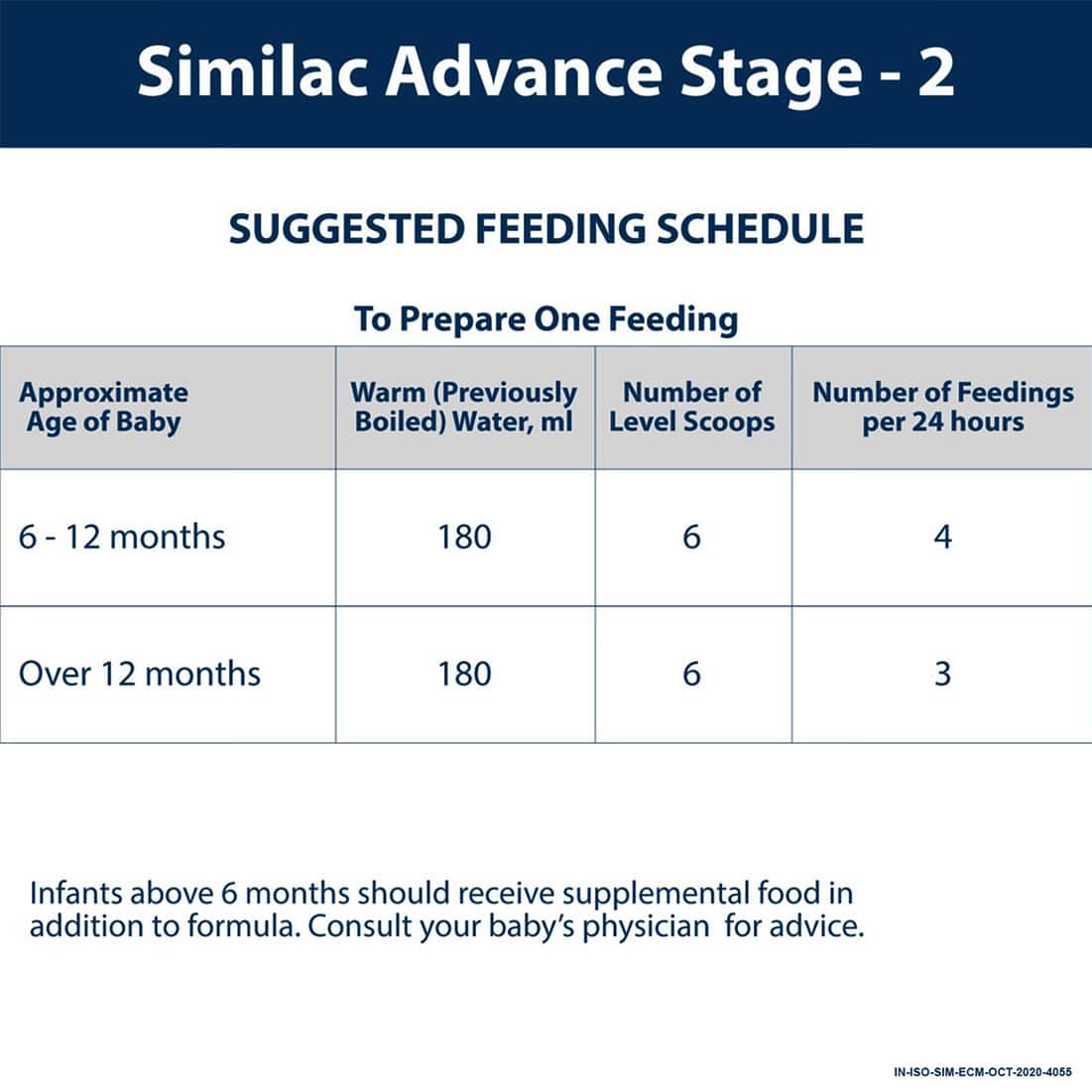 Similac Advance Stage - 2

SUGGESTED FEEDING SCHEDULE

To Prepare One Feeding

| Approximate Age of Baby | Warm (Previously Boiled) Water, ml | Number of Level Scoops | Number of Feedings per 24 hours |
|---|---|---|---|
| 6 - 12 months | 180 | 6 | 4 |
| Over 12 months | 180 | 6 | 3 |

Infants above 6 months should receive supplemental food in addition to formula. Consult your baby's physician for advice.

IN-ISO-SIM-ECM-OCT-2020-4055